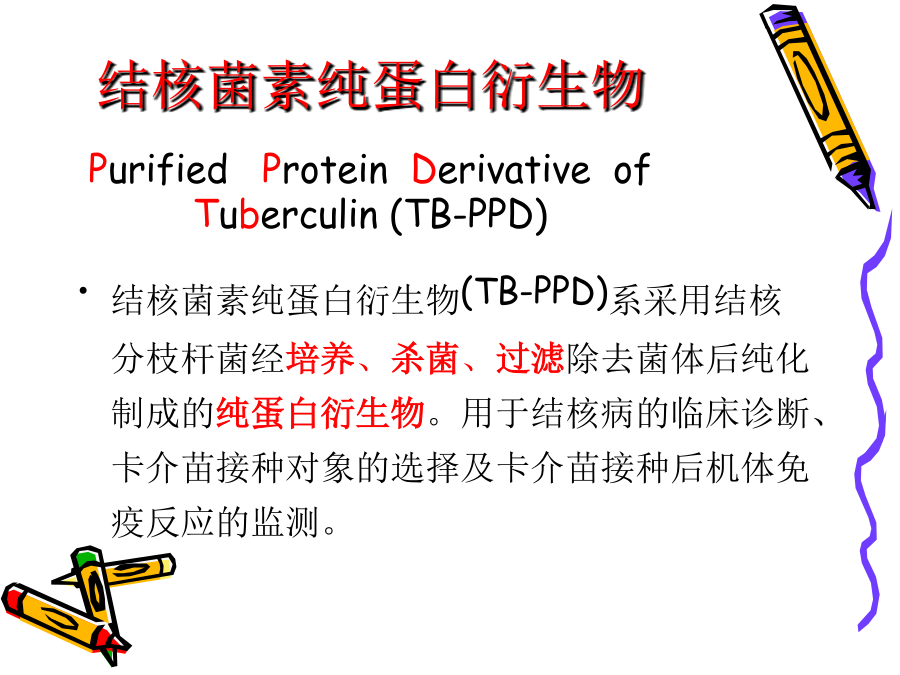 结核菌素纯蛋白衍生物

Purified Protein Derivative of Tuberculin (TB-PPD)

• 结核菌素纯蛋白衍生物(TB-PPD)系采用结核分枝杆菌经培养、杀菌、过滤除去菌体后纯化制成的纯蛋白衍生物。用于结核病的临床诊断、卡介苗接种对象的选择及卡介苗接种后机体免疫反应的监测。